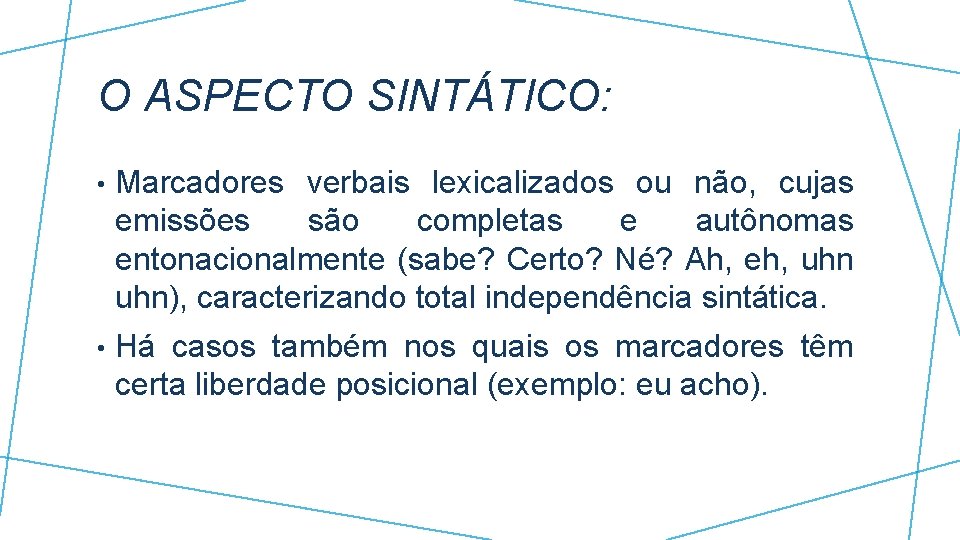 O ASPECTO SINTÁTICO:

• Marcadores verbais lexicalizados ou não, cujas emissões são completas e autônomas entonacionalmente (sabe? Certo? Né? Ah, eh, uhn uhn), caracterizando total independência sintática.

• Há casos também nos quais os marcadores têm certa liberdade posicional (exemplo: eu acho).